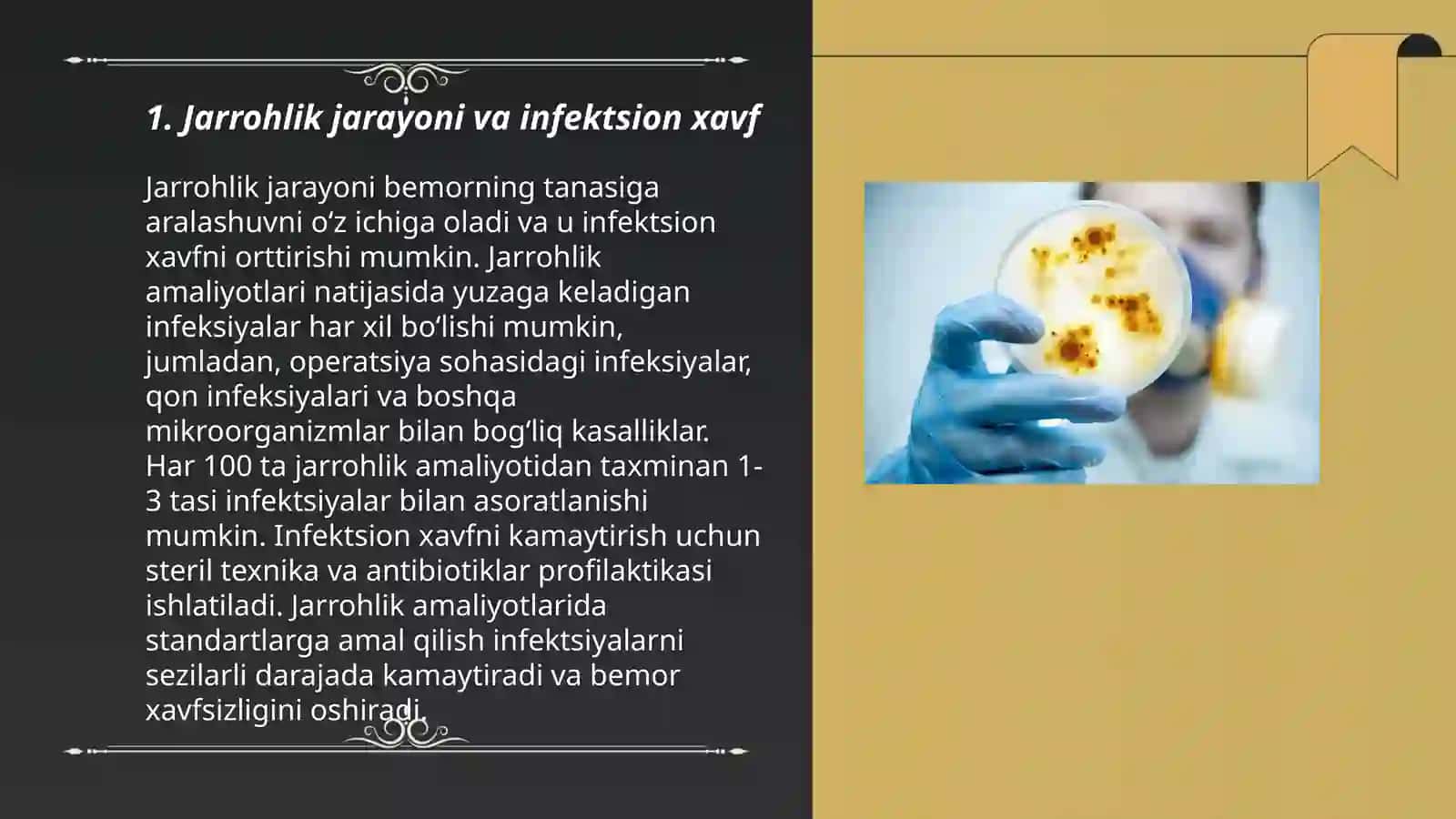 1. Jarrohlik jarayoni va infektsion xavf

Jarrohlik jarayoni bemorning tanasiga aralashuvni o‘z ichiga oladi va u infektsion xavfni orttirishi mumkin. Jarrohlik amaliyotlari natijasida yuzaga keladigan infeksiyalar har xil bo‘lishi mumkin, jumladan, operatsiya sohasidagi infeksiyalar, qon infeksiyalari va boshqa mikroorganizmlar bilan bog‘liq kasalliklar. Har 100 ta jarrohlik amaliyotidan taxminan 1-3 tasi infektsiyalar bilan asoratlanishi mumkin. Infektsion xavfni kamaytirish uchun steril texnika va antibiotiklar profilaktikasi ishlatiladi. Jarrohlik amaliyotlarida standartlarga amal qilish infektsiyalarni sezilarli darajada kamaytiradi va bemor xavfsizligini oshiradi.